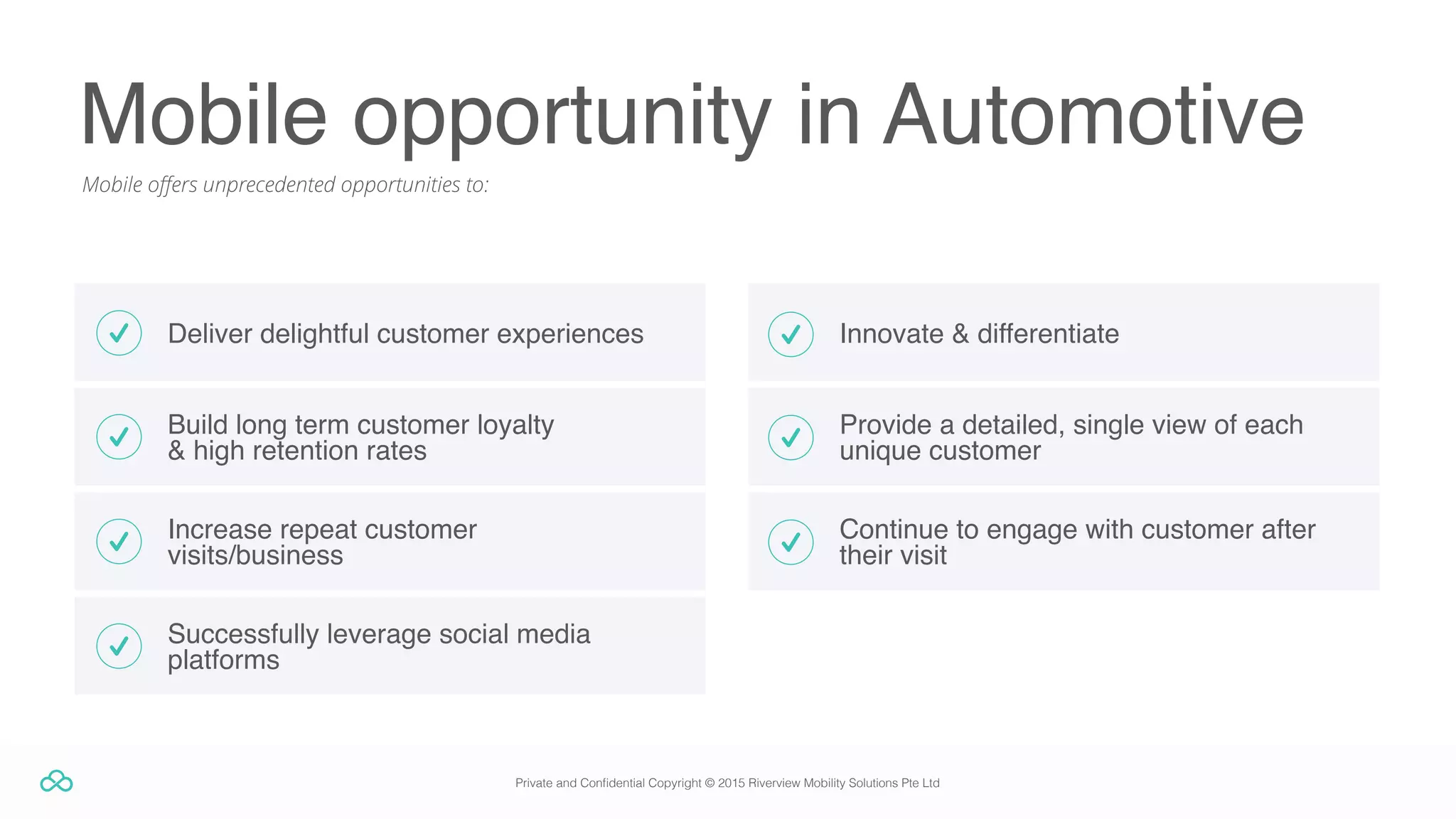 Mobile opportunity in Automotive

Mobile offers unprecedented opportunities to:

Deliver delightful customer experiences

Build long term customer loyalty & high retention rates

Increase repeat customer visits/business

Successfully leverage social media platforms

Innovate & differentiate

Provide a detailed, single view of each unique customer

Continue to engage with customer after their visit

Private and Confidential Copyright © 2015 Riverview Mobility Solutions Pte Ltd